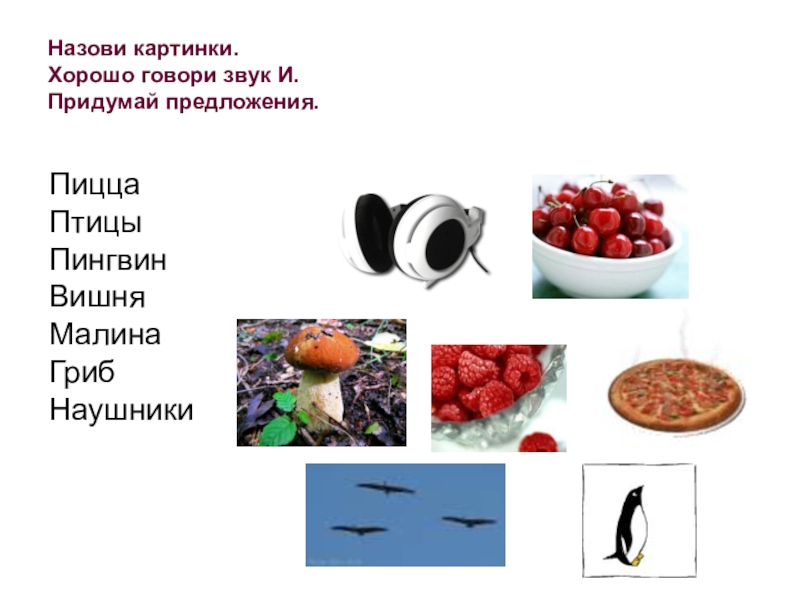 Назови картинки.
Хорошо говори звук И.
Придумай предложения.

Пицца
Птицы
Пингвин
Вишня
Малина
Гриб
Наушники